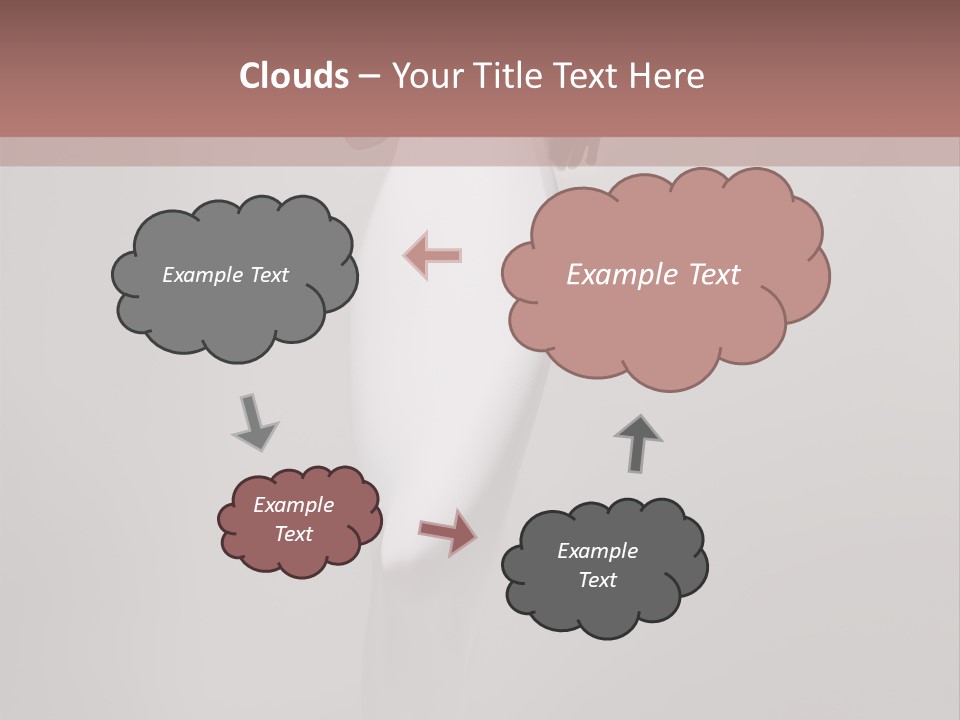 Clouds – Your Title Text Here

Example Text

Example Text

Example Text

Example Text